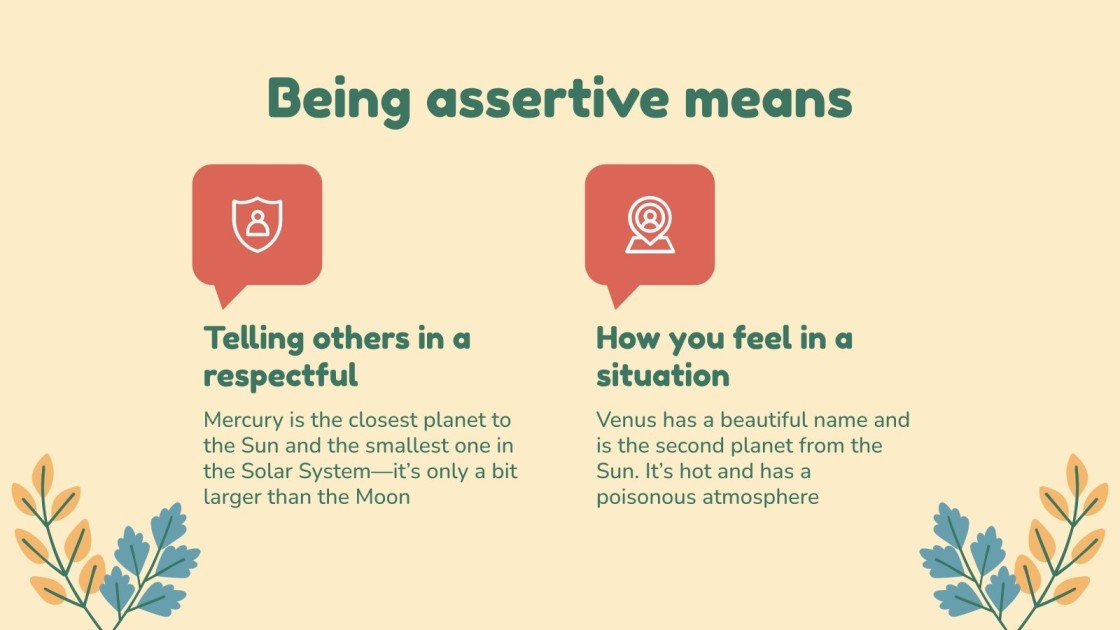 Being assertive means

Telling others in a respectful

Mercury is the closest planet to the Sun and the smallest one in the Solar System—it's only a bit larger than the Moon

How you feel in a situation

Venus has a beautiful name and is the second planet from the Sun. It's hot and has a poisonous atmosphere